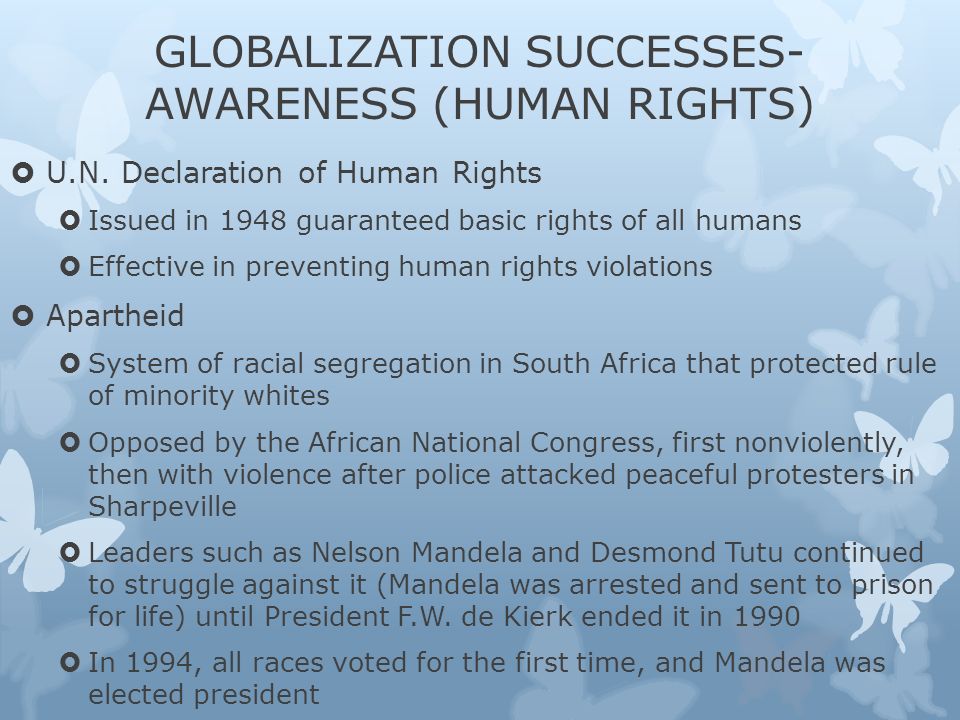 GLOBALIZATION SUCCESSES-AWARENESS (HUMAN RIGHTS)

U.N. Declaration of Human Rights

Issued in 1948 guaranteed basic rights of all humans

Effective in preventing human rights violations

Apartheid

System of racial segregation in South Africa that protected rule of minority whites

Opposed by the African National Congress, first nonviolently, then with violence after police attacked peaceful protesters in Sharpeville

Leaders such as Nelson Mandela and Desmond Tutu continued to struggle against it (Mandela was arrested and sent to prison for life) until President F.W. de Kierk ended it in 1990

In 1994, all races voted for the first time, and Mandela was elected president